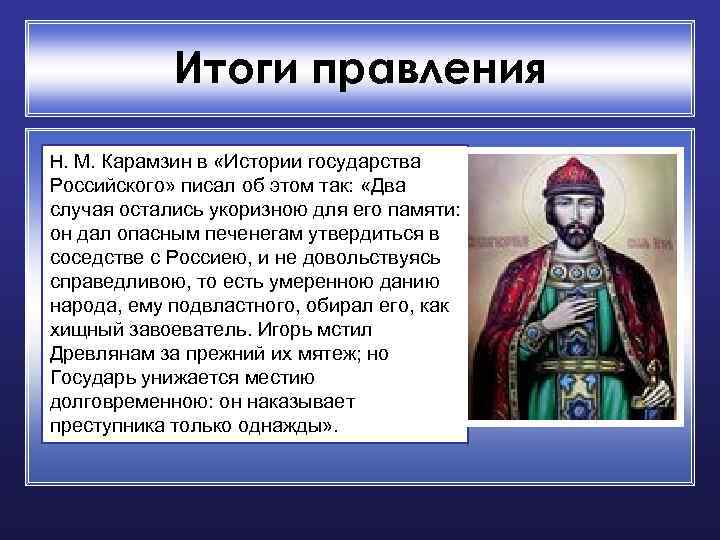 Итоги правления

Н. М. Карамзин в «Истории государства Российского» писал об этом так: «Два случая остались укоризною для его памяти: он дал опасным печенегам утвердиться в соседстве с Россиею, и не довольствуясь справедливою, то есть умеренною данию народа, ему подвластного, обирал его, как хищный завоеватель. Игорь мстил Древлянам за прежний их мятеж; но Государь унижается местию долговременною: он наказывает преступника только однажды».